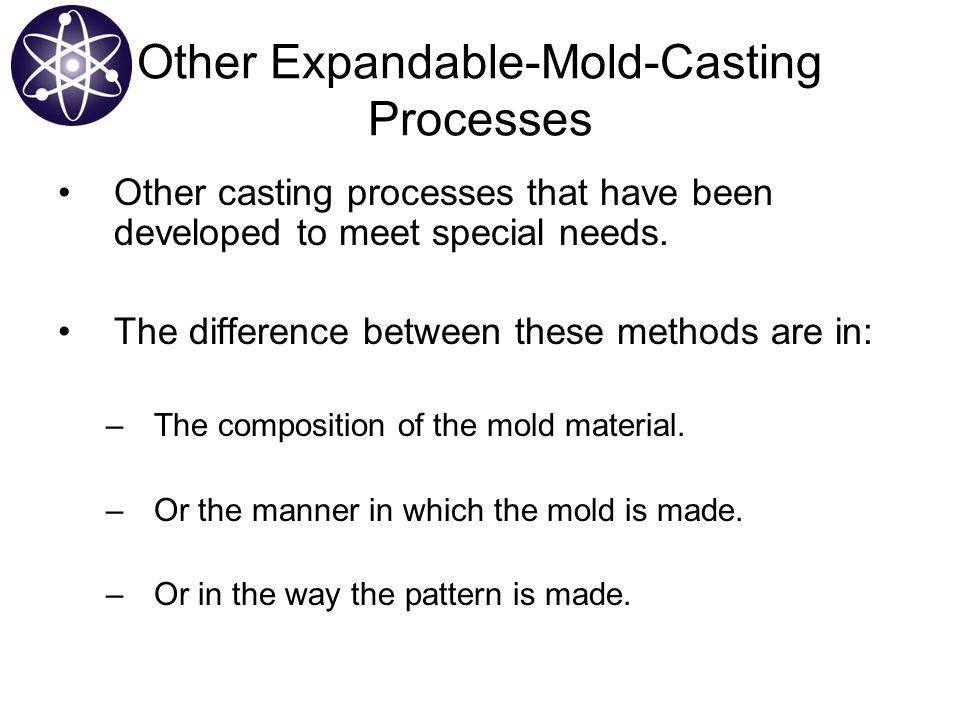 Other Expandable-Mold-Casting Processes

• Other casting processes that have been developed to meet special needs.

• The difference between these methods are in:

– The composition of the mold material.

– Or the manner in which the mold is made.

– Or in the way the pattern is made.